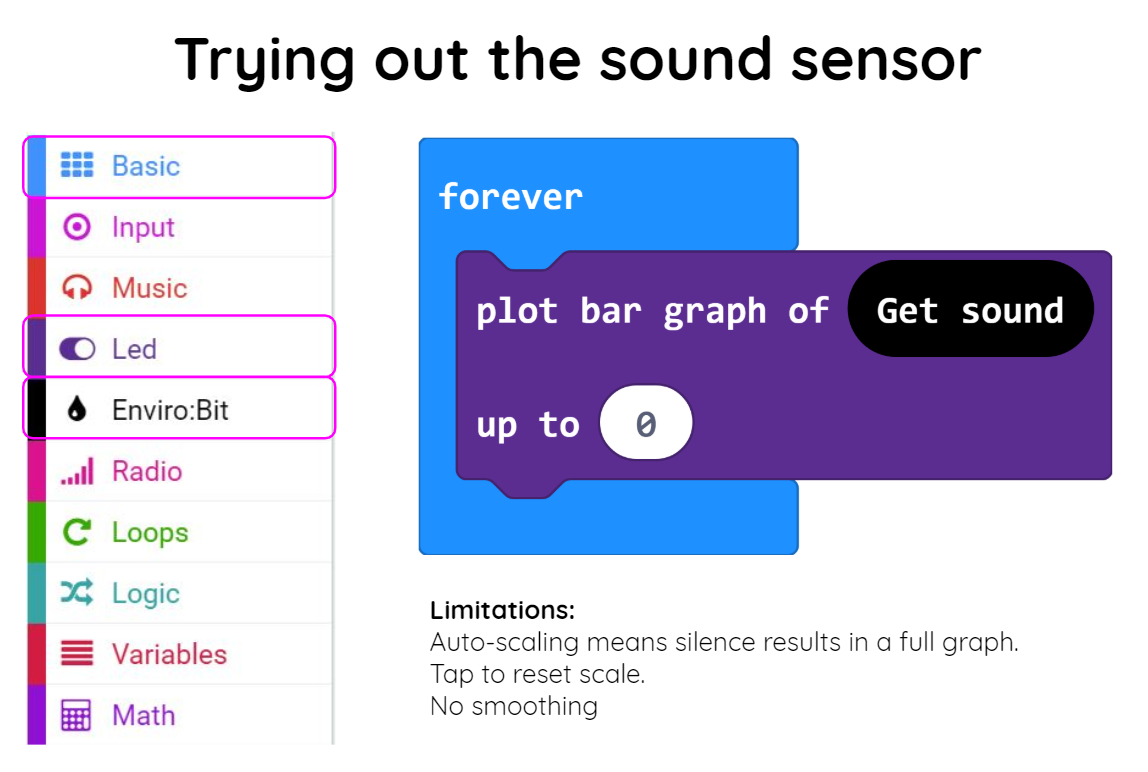 Trying out the sound sensor

Basic
Input
Music
Led
Enviro:Bit
Radio
Loops
Logic
Variables
Math

forever
plot bar graph of Get sound
up to 0

Limitations:
Auto-scaling means silence results in a full graph.
Tap to reset scale.
No smoothing